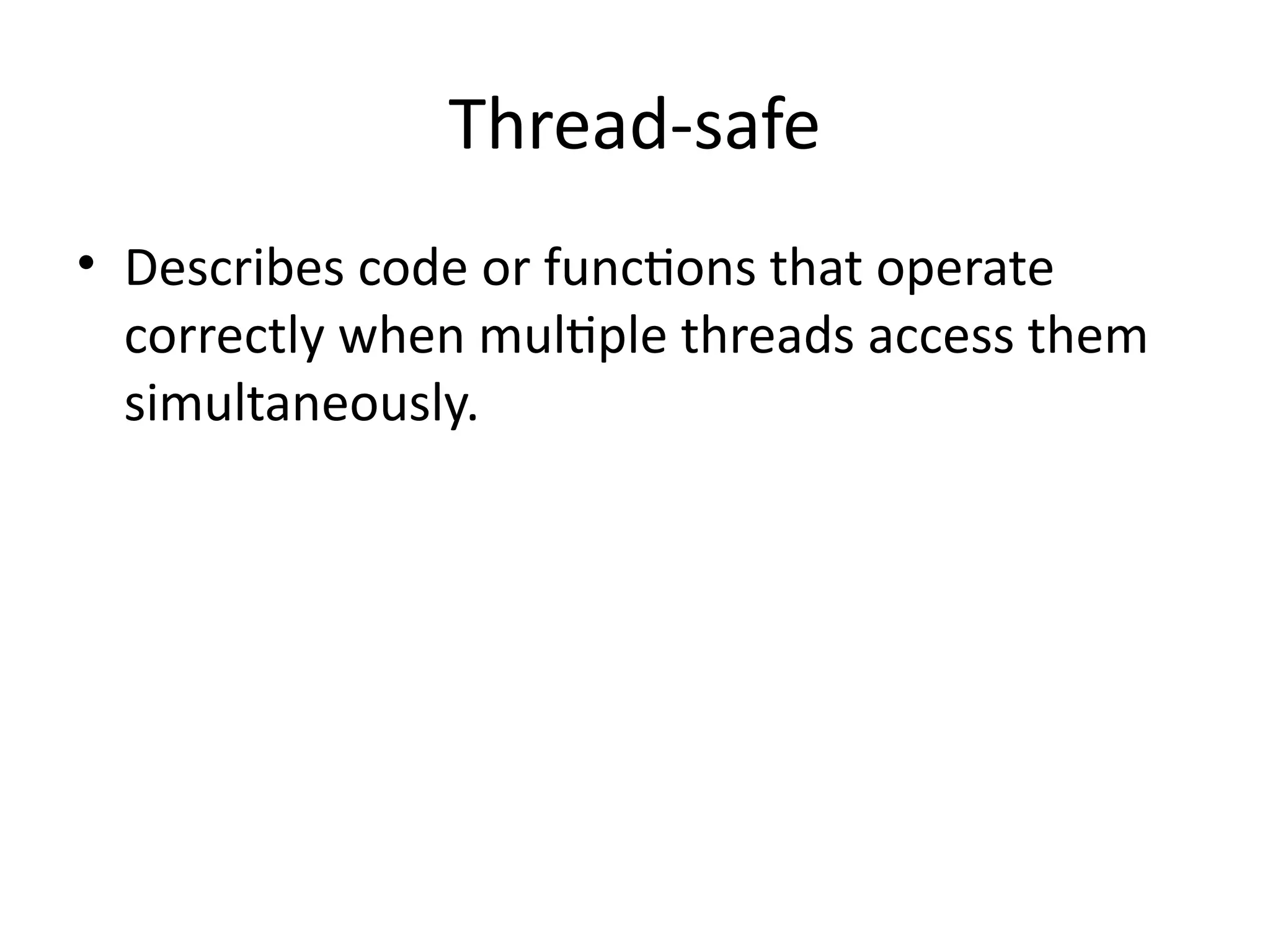 Thread-safe

• Describes code or functions that operate correctly when multiple threads access them simultaneously.